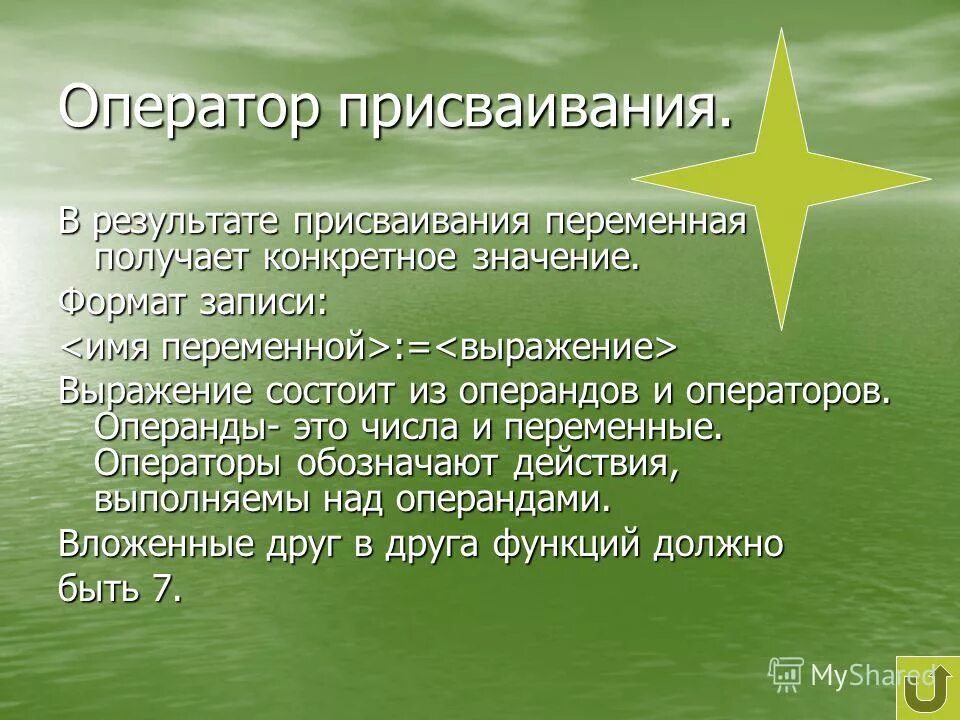 Оператор присваивания.

В результате присваивания переменная получает конкретное значение.

Формат записи:

<имя переменной>:=<выражение>

Выражение состоит из операндов и операторов. Операнды- это числа и переменные. Операторы обозначают действия, выполняемы над операндами.

Вложенные друг в друга функций должно быть 7.

MyShared